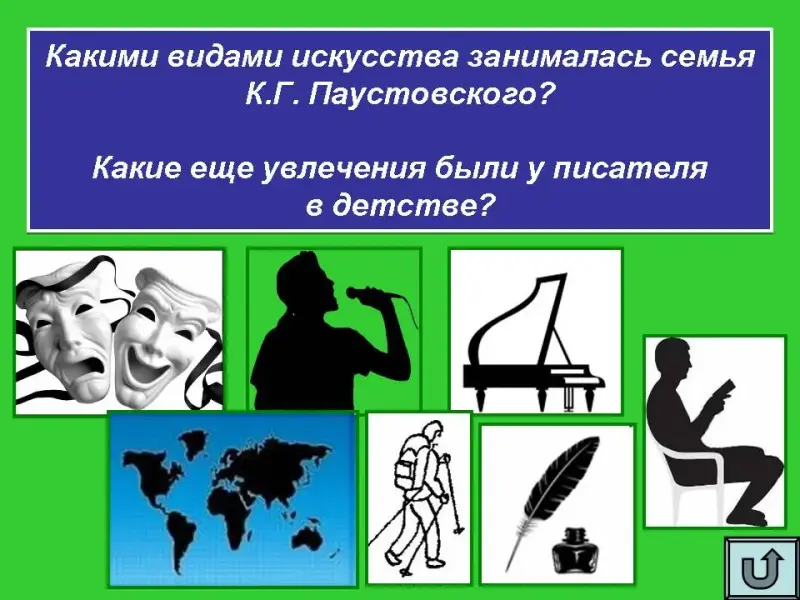 Какими видами искусства занималась семья К.Г. Паустовского?

Какие еще увлечения были у писателя в детстве?